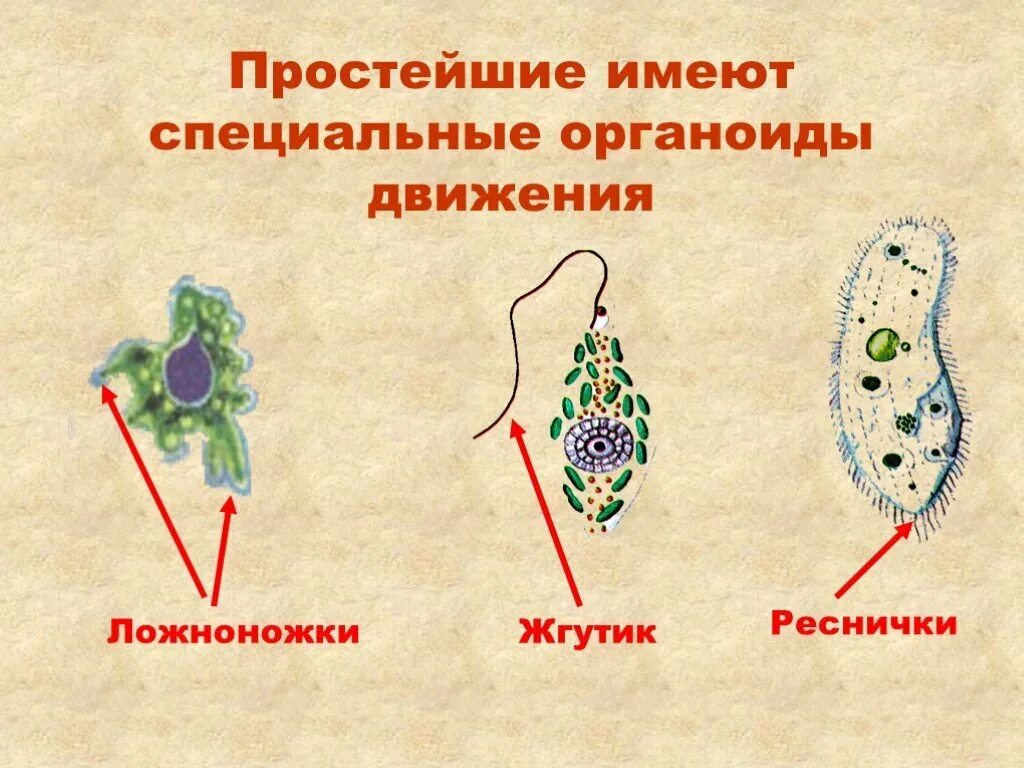 Простейшие имеют специальные органоиды движения

Ложноножки

Жгутик

Реснички